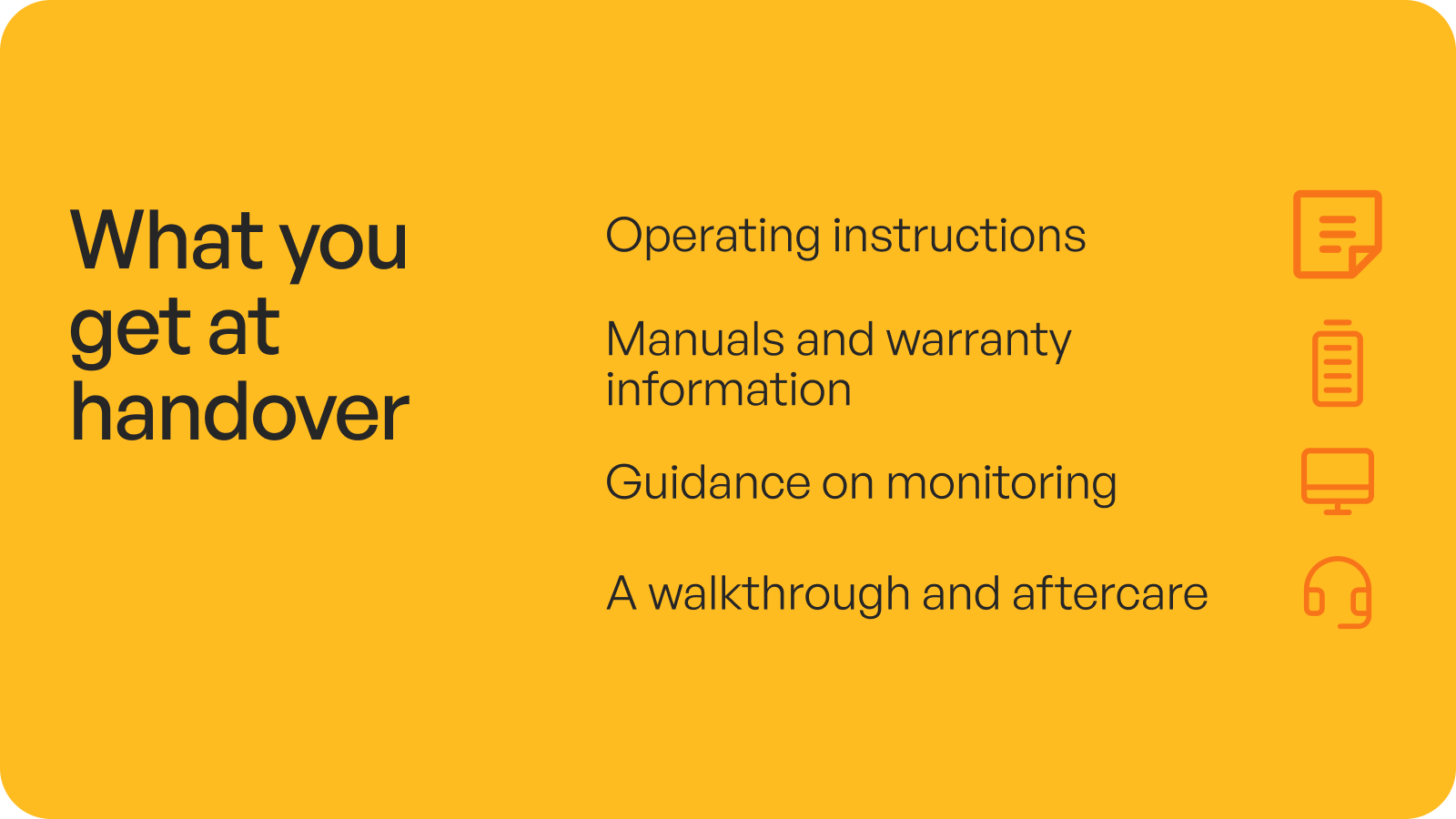 What you get at handover

Operating instructions

Manuals and warranty information

Guidance on monitoring

A walkthrough and aftercare